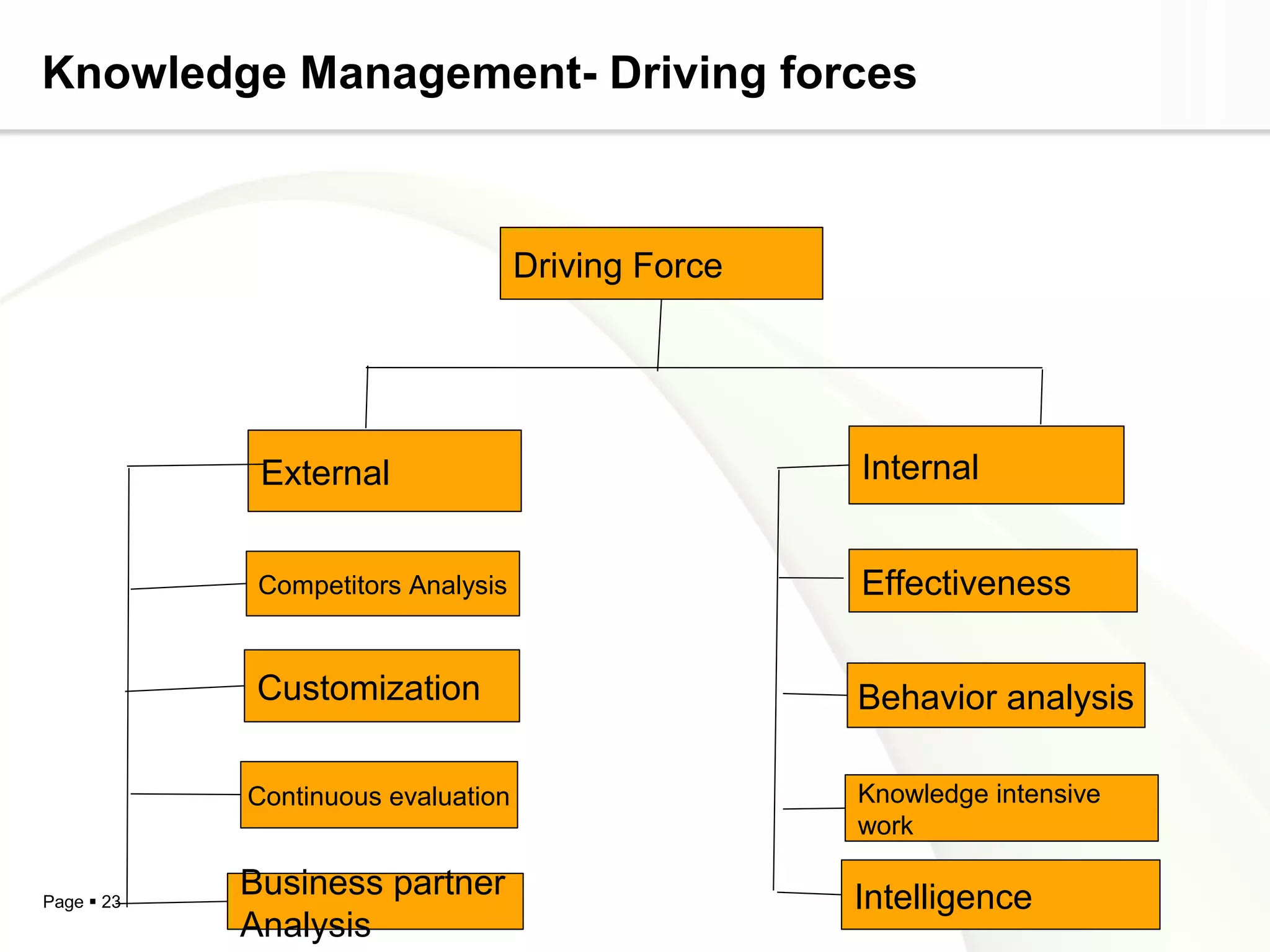 Knowledge Management- Driving forces

Driving Force

External

Competitors Analysis

Customization

Continuous evaluation

Business partner Analysis

Internal

Effectiveness

Behavior analysis

Knowledge intensive work

Intelligence

Page ▪ 23